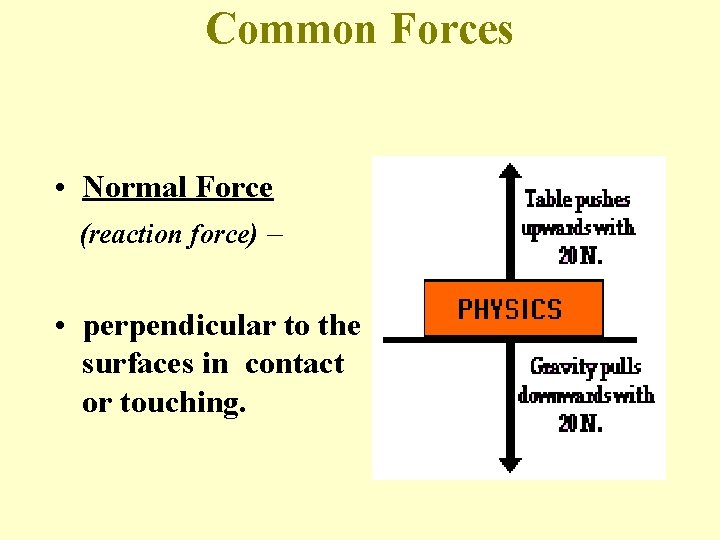 Common Forces

• Normal Force

(reaction force) –

• perpendicular to the surfaces in contact or touching.

Table pushes upwards with 20 N.

PHYSICS

Gravity pulls downwards with 20 N.